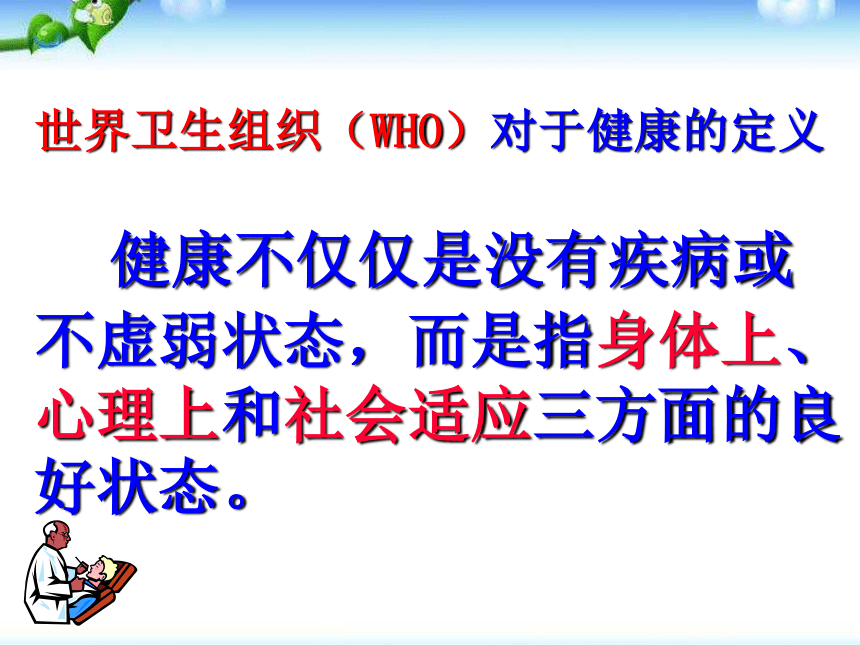 世界卫生组织（WHO）对于健康的定义

健康不仅仅是没有疾病或不虚弱状态，而是指身体上、心理上和社会适应三方面的良好状态。